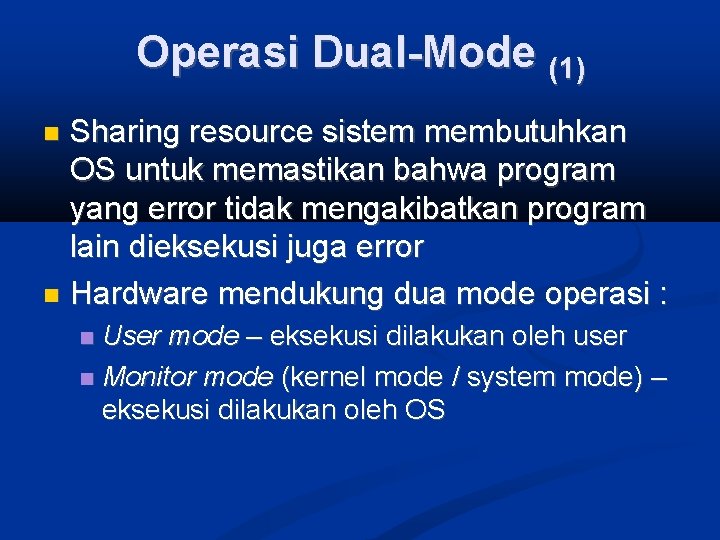 Operasi Dual-Mode (1)

Sharing resource sistem membutuhkan OS untuk memastikan bahwa program yang error tidak mengakibatkan program lain dieksekusi juga error

Hardware mendukung dua mode operasi :

User mode – eksekusi dilakukan oleh user

Monitor mode (kernel mode / system mode) – eksekusi dilakukan oleh OS